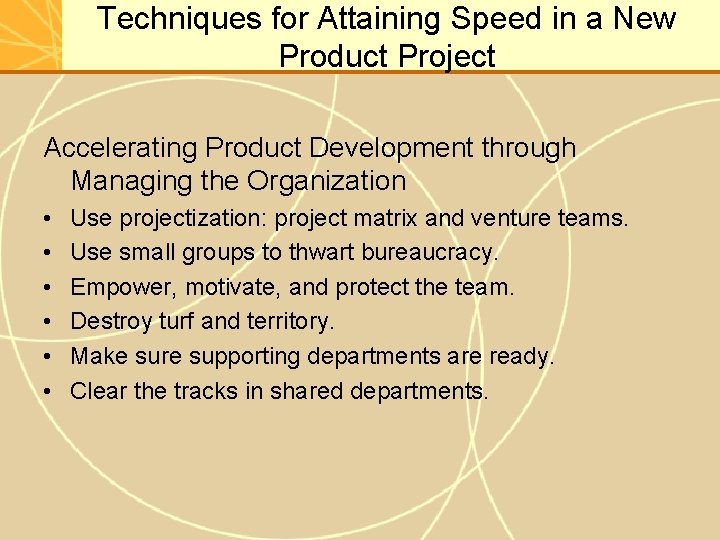 Techniques for Attaining Speed in a New Product Project

Accelerating Product Development through Managing the Organization

• Use projectization: project matrix and venture teams.
• Use small groups to thwart bureaucracy.
• Empower, motivate, and protect the team.
• Destroy turf and territory.
• Make sure supporting departments are ready.
• Clear the tracks in shared departments.